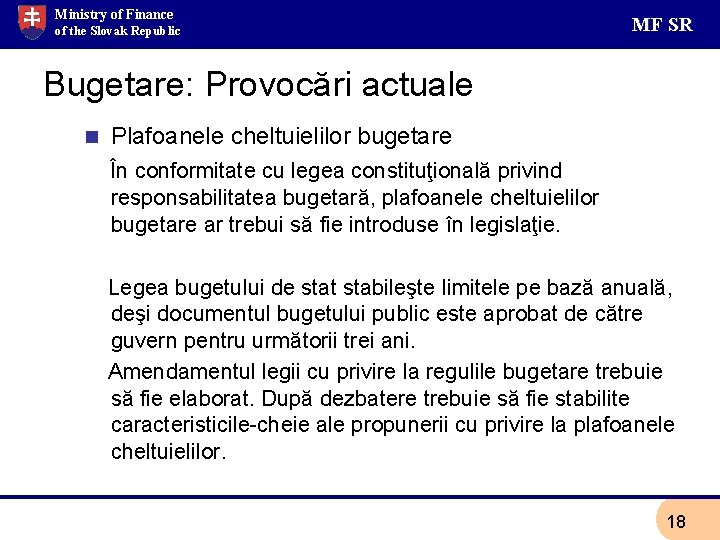 Ministry of Finance
of the Slovak Republic

MF SR

Bugetare: Provocări actuale

Plafoanele cheltuielilor bugetare

În conformitate cu legea constituţională privind responsabilitatea bugetară, plafoanele cheltuielilor bugetare ar trebui să fie introduse în legislaţie.

Legea bugetului de stat stabileşte limitele pe bază anuală, deşi documentul bugetului public este aprobat de către guvern pentru următorii trei ani.

Amendamentul legii cu privire la regulile bugetare trebuie să fie elaborat. După dezbatere trebuie să fie stabilite caracteristicile-cheie ale propunerii cu privire la plafoanele cheltuielilor.

18